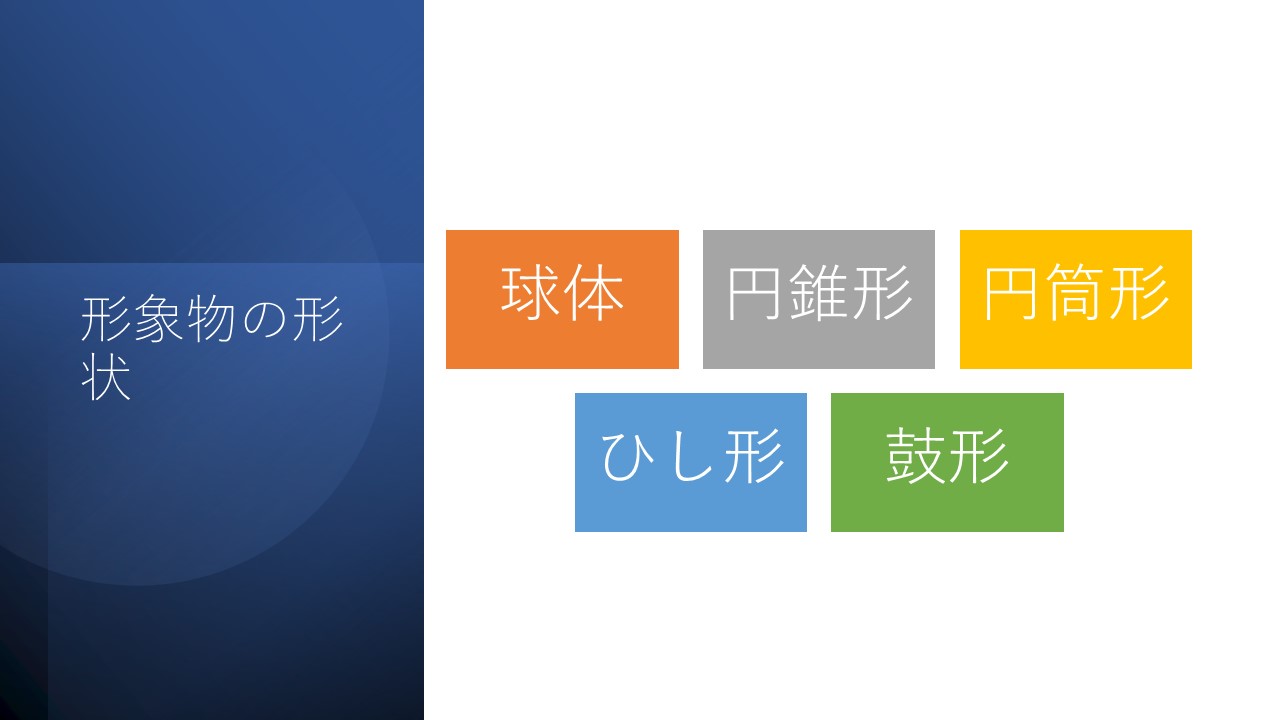 形象物の形状

球体

円錐形

円筒形

ひし形

鼓形